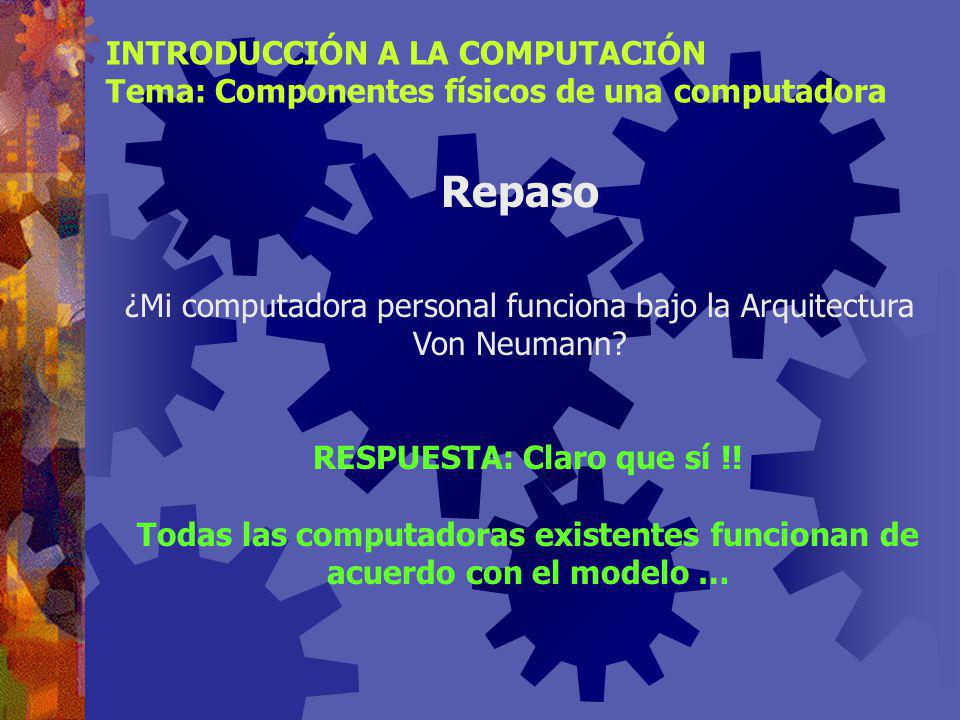 INTRODUCCIÓN A LA COMPUTACIÓN
Tema: Componentes físicos de una computadora

Repaso

¿Mi computadora personal funciona bajo la Arquitectura Von Neumann?

RESPUESTA: Claro que sí !!

Todas las computadoras existentes funcionan de acuerdo con el modelo …